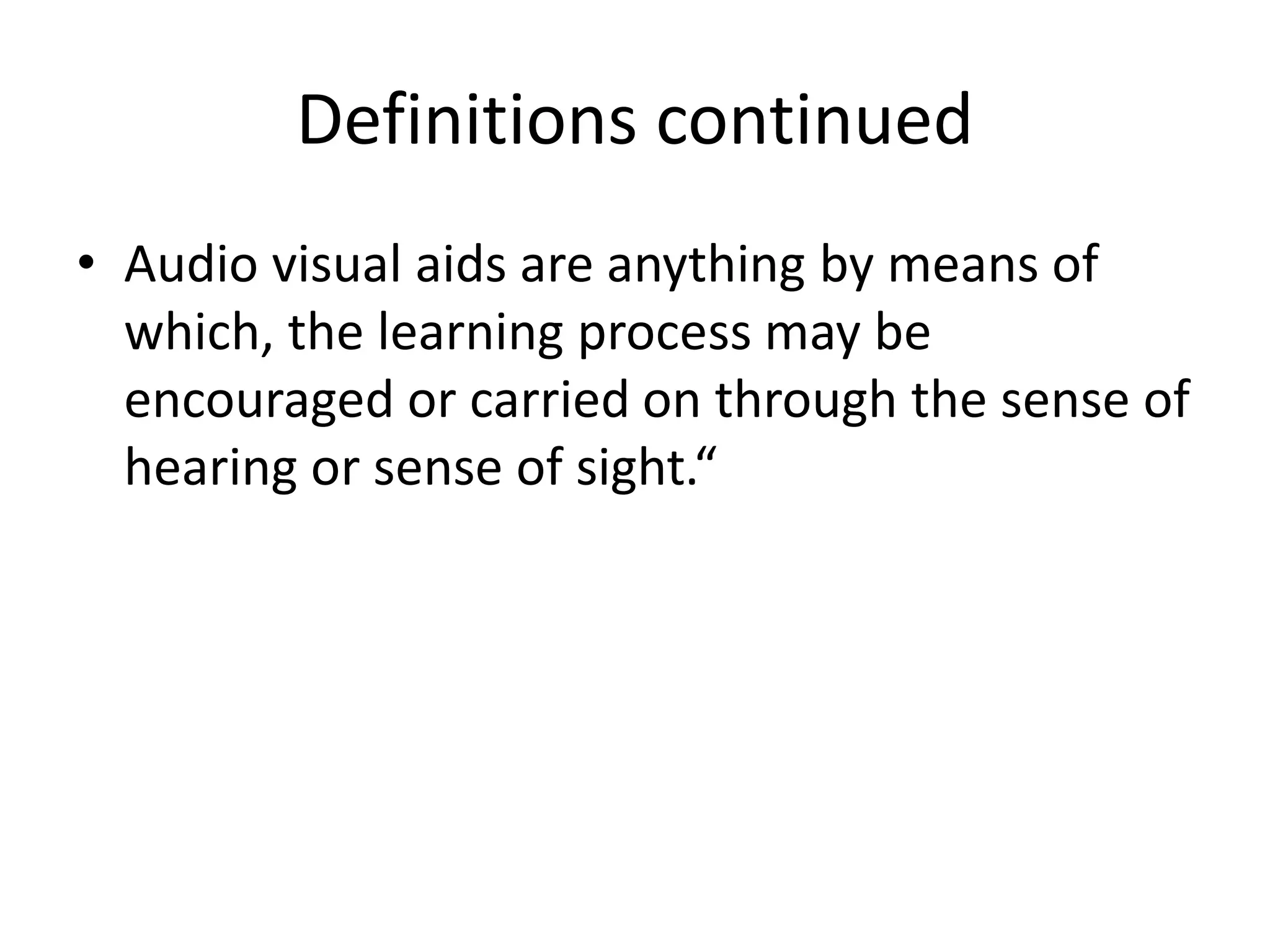 Definitions continued

• Audio visual aids are anything by means of which, the learning process may be encouraged or carried on through the sense of hearing or sense of sight.“